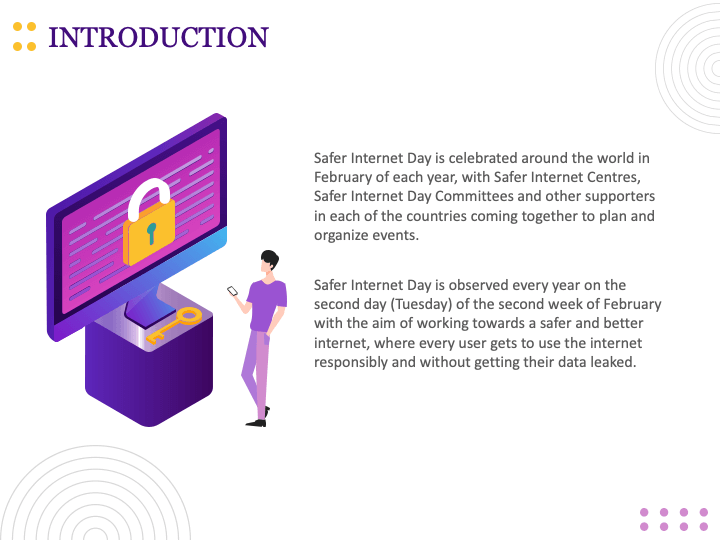 INTRODUCTION

Safer Internet Day is celebrated around the world in February of each year, with Safer Internet Centres, Safer Internet Day Committees and other supporters in each of the countries coming together to plan and organize events.

Safer Internet Day is observed every year on the second day (Tuesday) of the second week of February with the aim of working towards a safer and better internet, where every user gets to use the internet responsibly and without getting their data leaked.